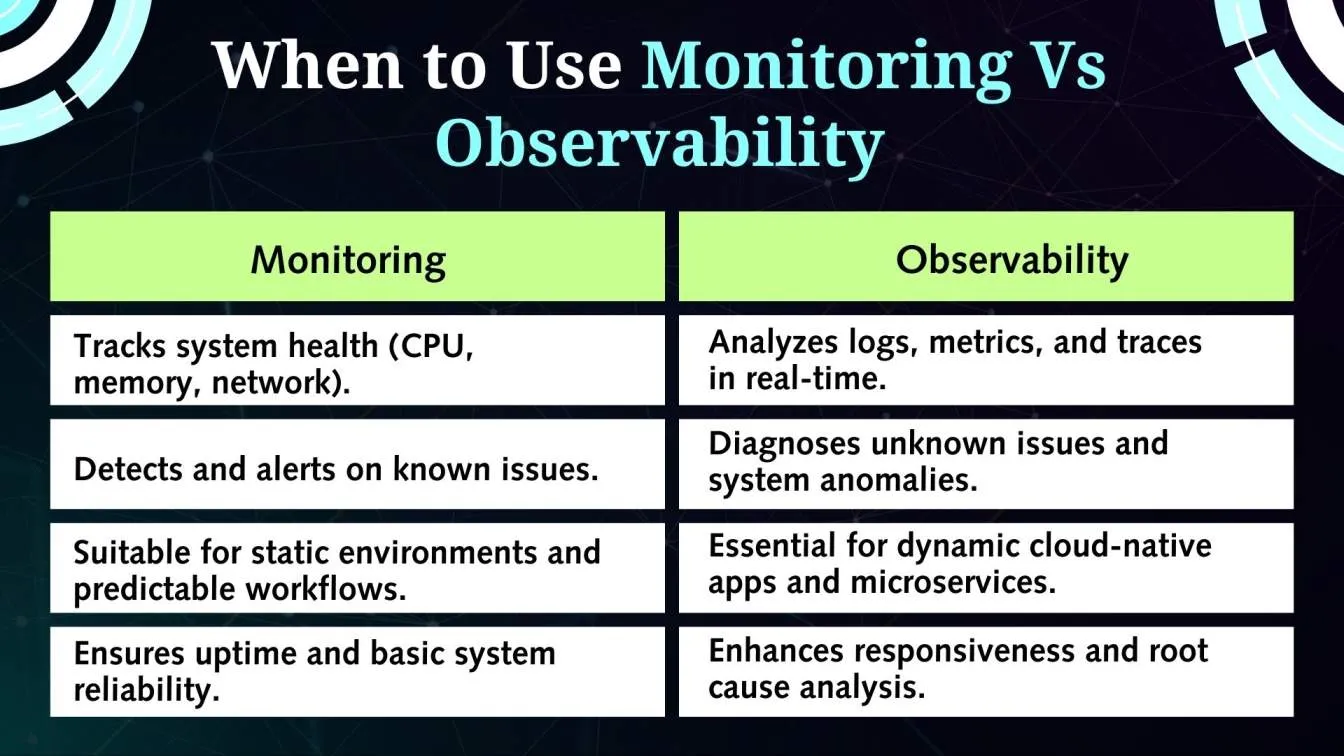 When to Use Monitoring Vs Observability

| Monitoring | Observability |
|---|---|
| Tracks system health (CPU, memory, network). | Analyzes logs, metrics, and traces in real-time. |
| Detects and alerts on known issues. | Diagnoses unknown issues and system anomalies. |
| Suitable for static environments and predictable workflows. | Essential for dynamic cloud-native apps and microservices. |
| Ensures uptime and basic system reliability. | Enhances responsiveness and root cause analysis. |